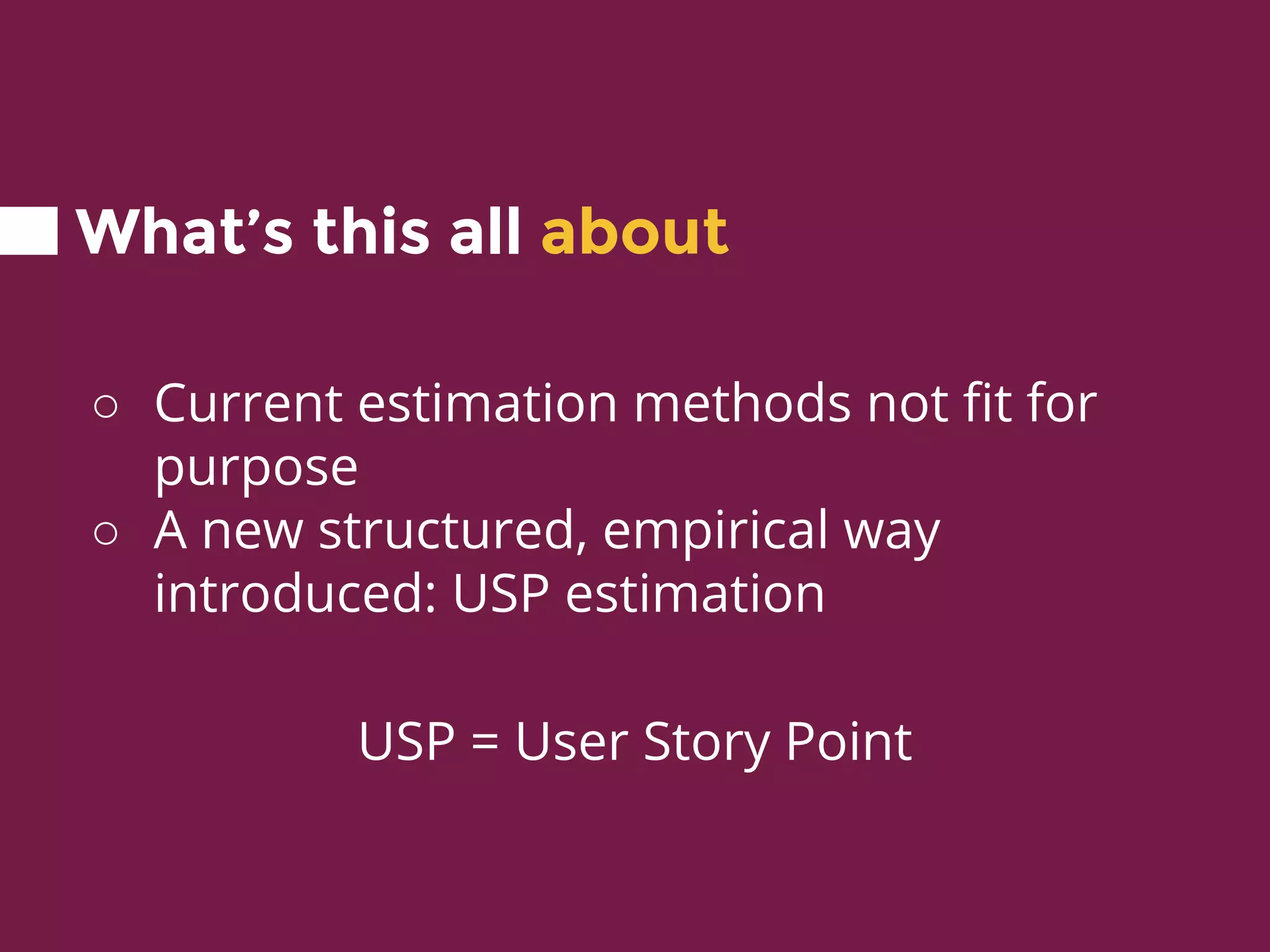 What’s this all about

○ Current estimation methods not fit for purpose
○ A new structured, empirical way introduced: USP estimation

USP = User Story Point